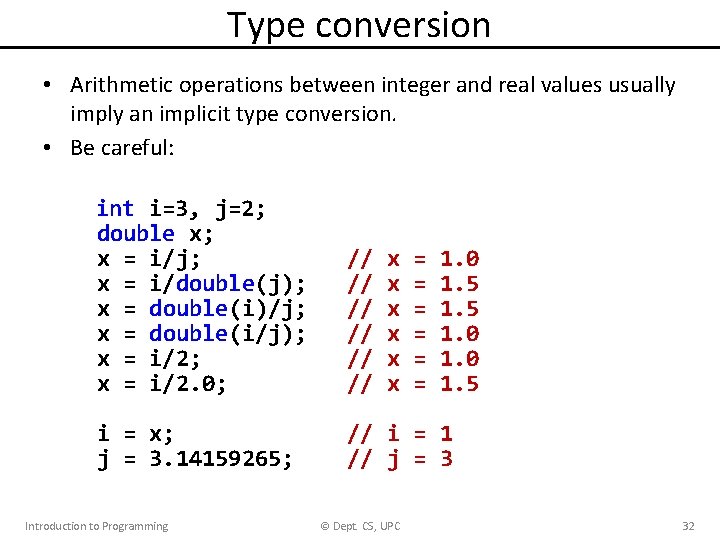 Type conversion

• Arithmetic operations between integer and real values usually imply an implicit type conversion.

• Be careful:

int i=3, j=2;
double x;
x = i/j;            // x = 1.0
x = i/double(j);    // x = 1.5
x = double(i)/j;    // x = 1.5
x = double(i/j);    // x = 1.0
x = i/2;            // x = 1.0
x = i/2.0;          // x = 1.5

i = x;              // i = 1
j = 3.14159265;     // j = 3

Introduction to Programming © Dept. CS, UPC 32